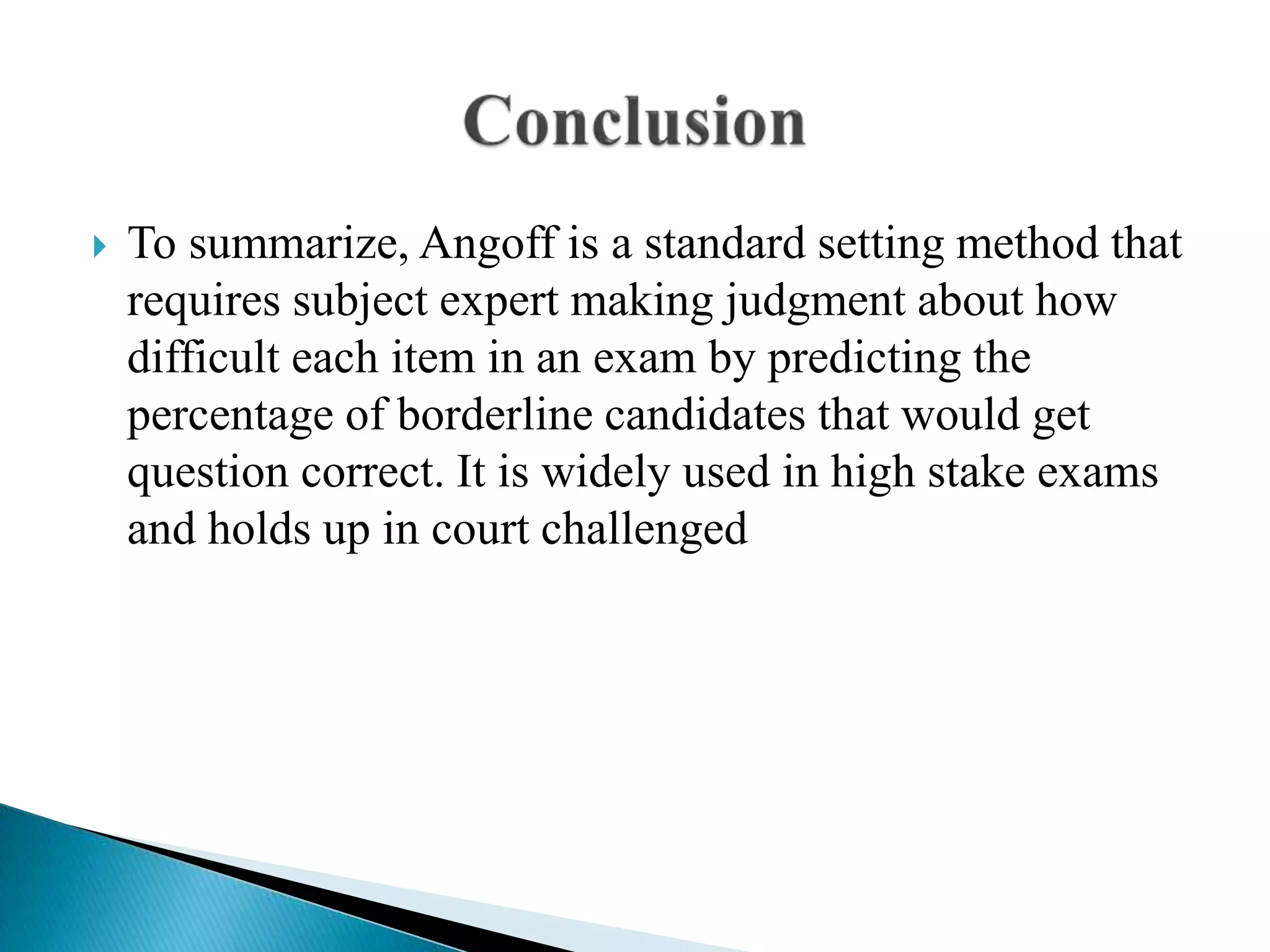 Conclusion

To summarize, Angoff is a standard setting method that requires subject expert making judgment about how difficult each item in an exam by predicting the percentage of borderline candidates that would get question correct. It is widely used in high stake exams and holds up in court challenged